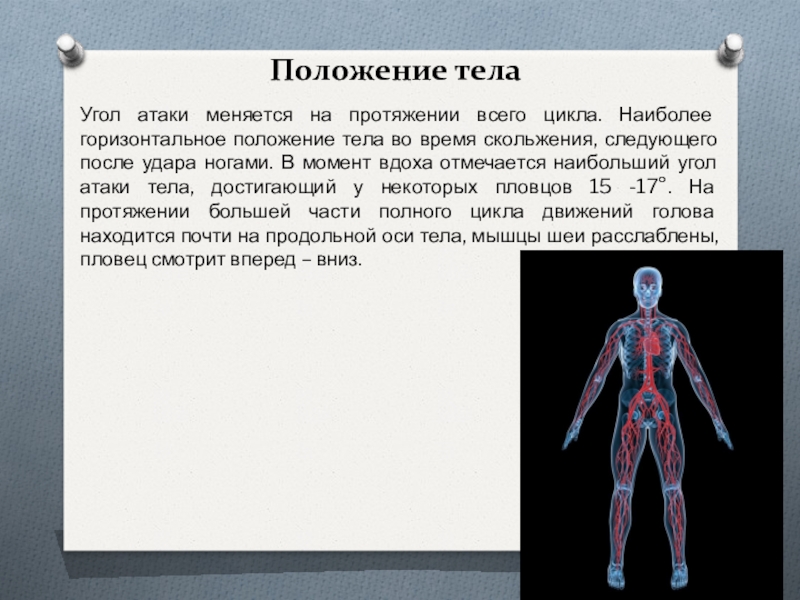 Положение тела

Угол атаки меняется на протяжении всего цикла. Наиболее горизонтальное положение тела во время скольжения, следующего после удара ногами. В момент вдоха отмечается наибольший угол атаки тела, достигающий у некоторых пловцов 15 -17°. На протяжении большей части полного цикла движений голова находится почти на продольной оси тела, мышцы шеи расслаблены, пловец смотрит вперед – вниз.